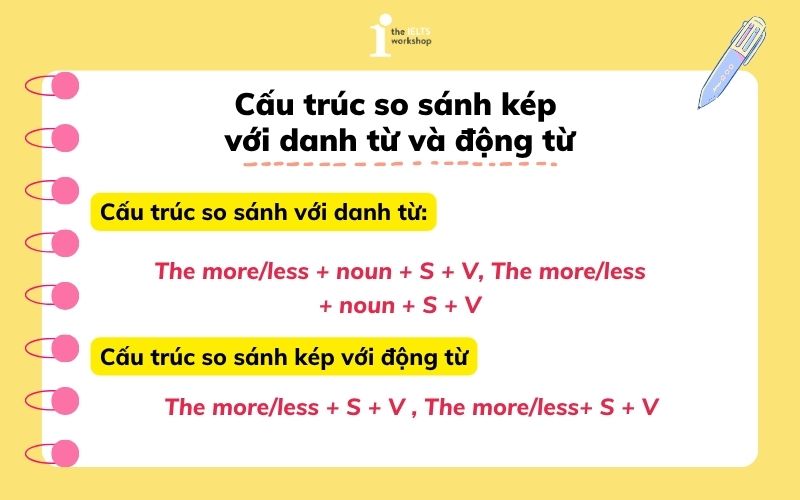 the IELTS workshop

Cấu trúc so sánh kép với danh từ và động từ

Cấu trúc so sánh với danh từ:

The more/less + noun + S + V, The more/less + noun + S + V

Cấu trúc so sánh kép với động từ

The more/less + S + V , The more/less+ S + V